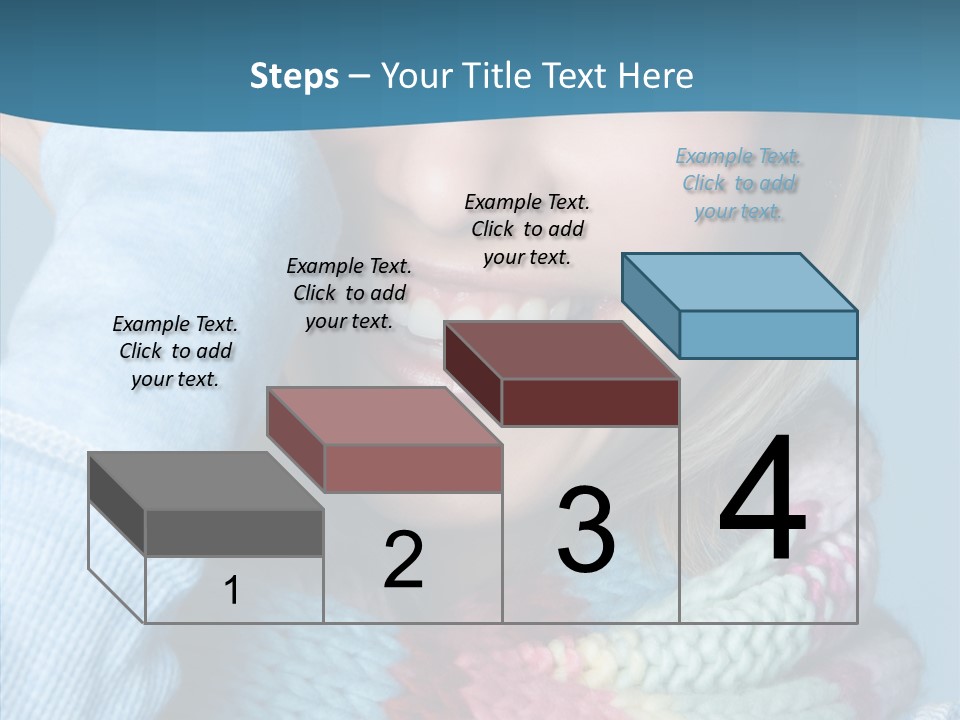 Steps – Your Title Text Here

Example Text. Click to add your text.

Example Text. Click to add your text.

Example Text. Click to add your text.

Example Text. Click to add your text.

1

2

3

4